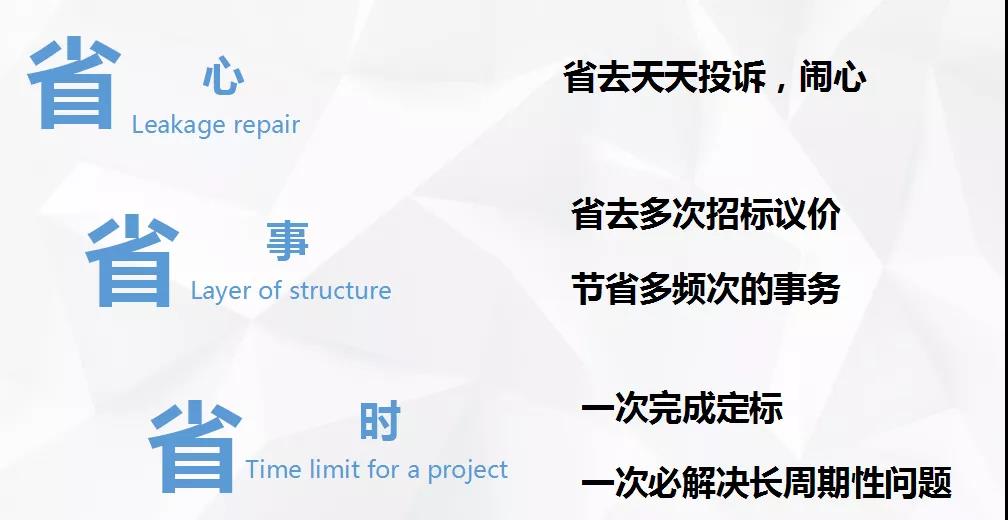 省 心
Leakage repair

省去天天投诉，闹心

省 事
Layer of structure

省去多次招标议价

节省多频次的事务

省 时
Time limit for a project

一次完成定标

一次必解决长周期性问题